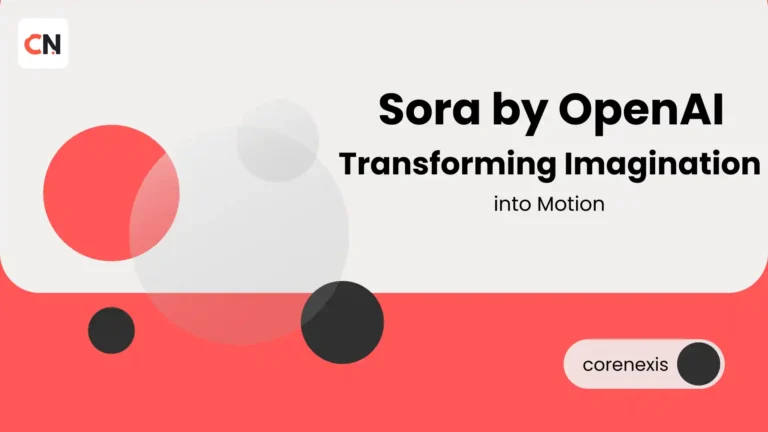 CN

Sora by OpenAI
Transforming Imagination
into Motion

corenexis